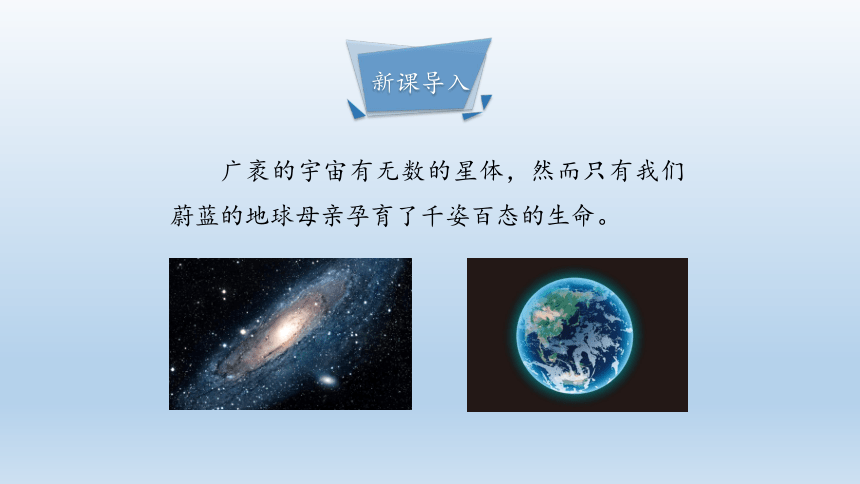 新课导入

广袤的宇宙有无数的星体，然而只有我们蔚蓝的地球母亲孕育了千姿百态的生命。